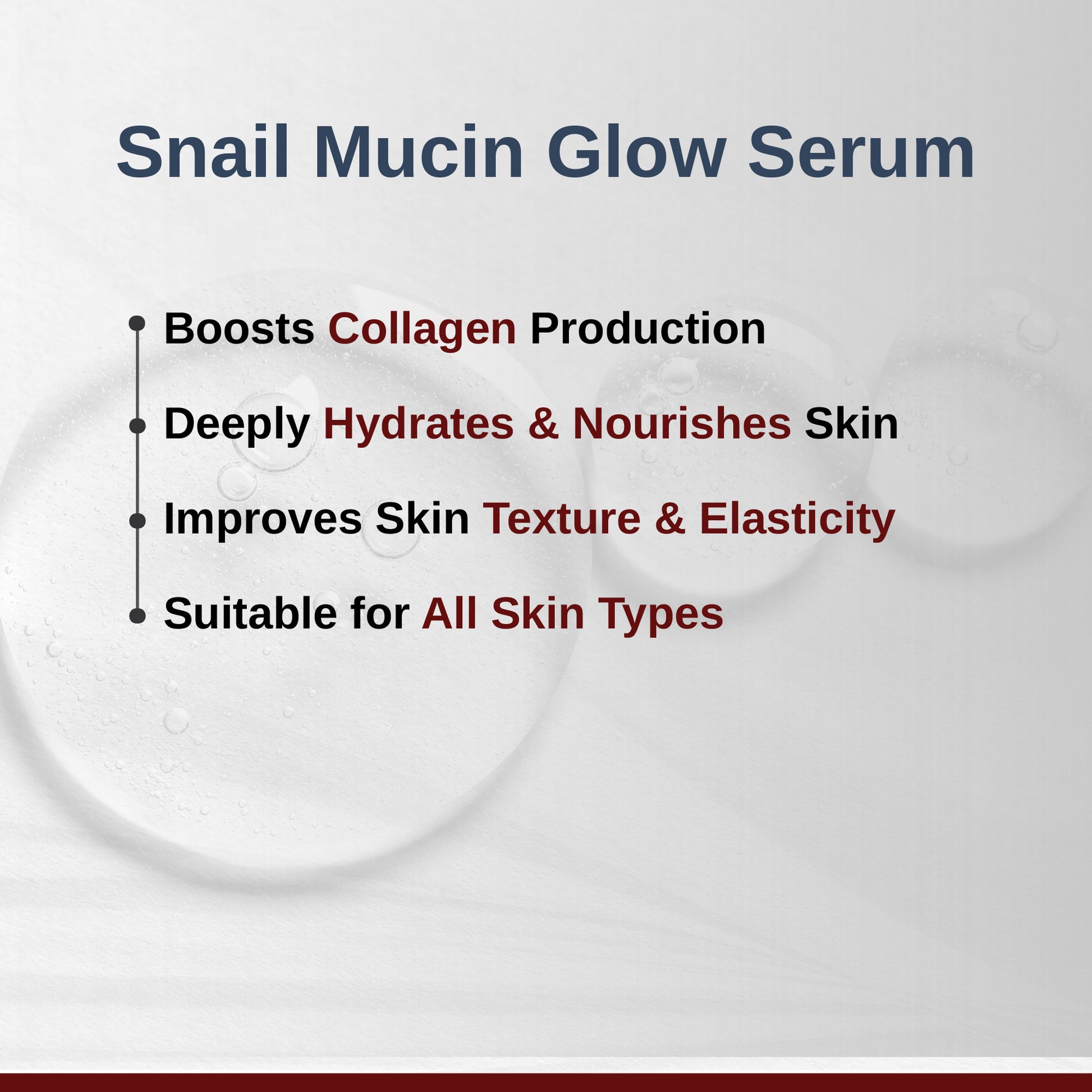 Snail Mucin Glow Serum

Boosts Collagen Production

Deeply Hydrates & Nourishes Skin

Improves Skin Texture & Elasticity

Suitable for All Skin Types